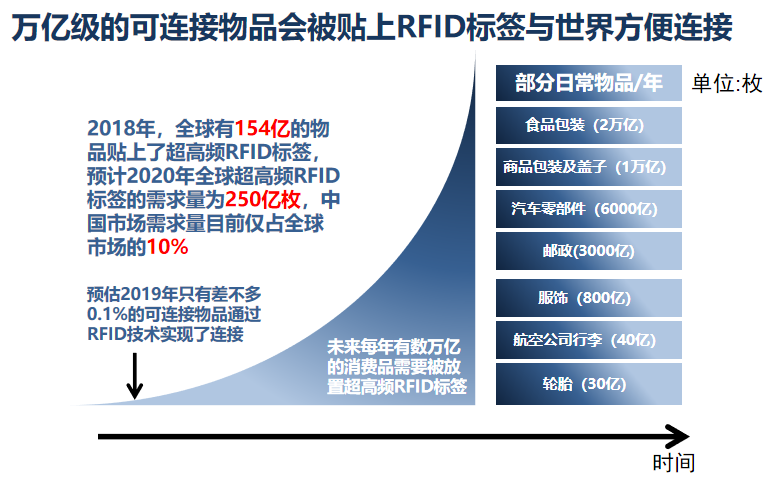 万亿级的可连接物品会被贴上RFID标签与世界方便连接

2018年，全球有154亿的物品贴上了超高频RFID标签，预计2020年全球超高频RFID标签的需求量为250亿枚，中国市场需求量目前仅占全球市场的10%

预估2019年只有差不多0.1%的可连接物品通过RFID技术实现了连接

未来每年有数万亿的消费品需要被放置超高频RFID标签

部分日常物品/年

单位:枚

食品包装（2万亿）

商品包装及盖子（1万亿）

汽车零部件（6000亿）

邮政(3000亿)

服饰（800亿）

航空公司行李（40亿）

轮胎（30亿）

时间